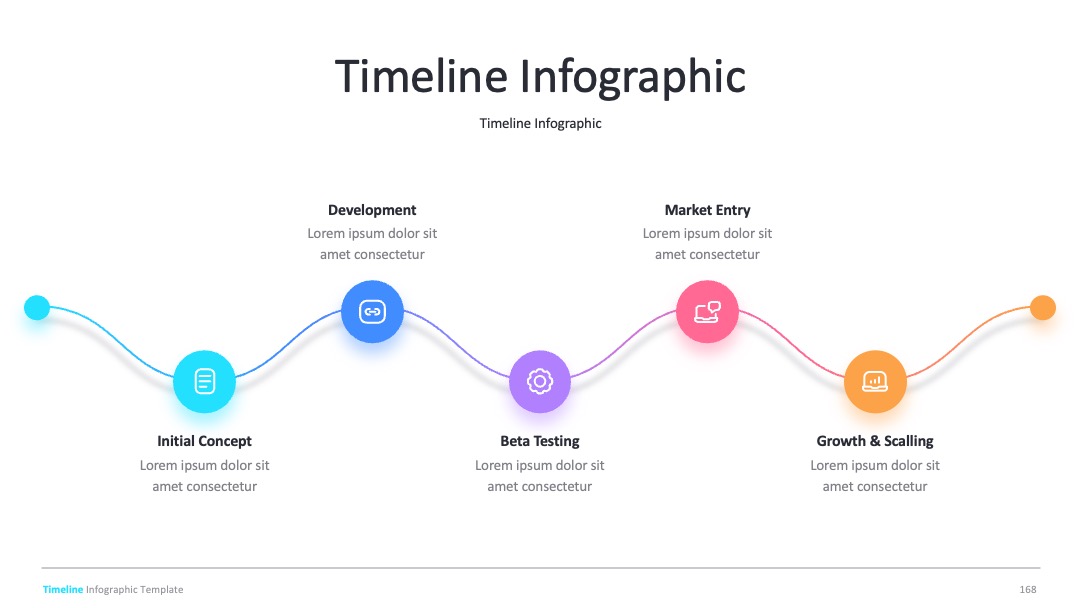 Timeline Infographic

Timeline Infographic

Development
Lorem ipsum dolor sit amet consectetur

Market Entry
Lorem ipsum dolor sit amet consectetur

Initial Concept
Lorem ipsum dolor sit amet consectetur

Beta Testing
Lorem ipsum dolor sit amet consectetur

Growth & Scalling
Lorem ipsum dolor sit amet consectetur

Timeline Infographic Template

168